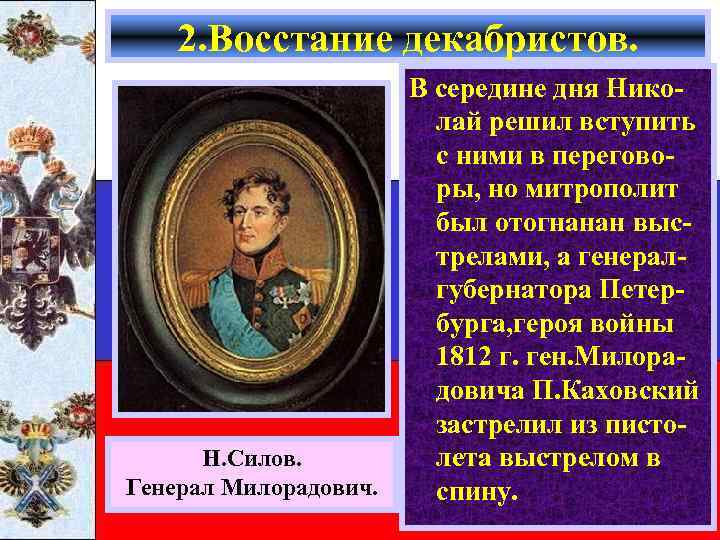 2.Восстание декабристов.

В середине дня Николай решил вступить с ними в переговоры, но митрополит был отогнанан выстрелами, а генерал-губернатора Петербурга,героя войны 1812 г. ген.Милорадовича П.Каховский застрелил из пистолета выстрелом в спину.

Н.Силов.
Генерал Милорадович.